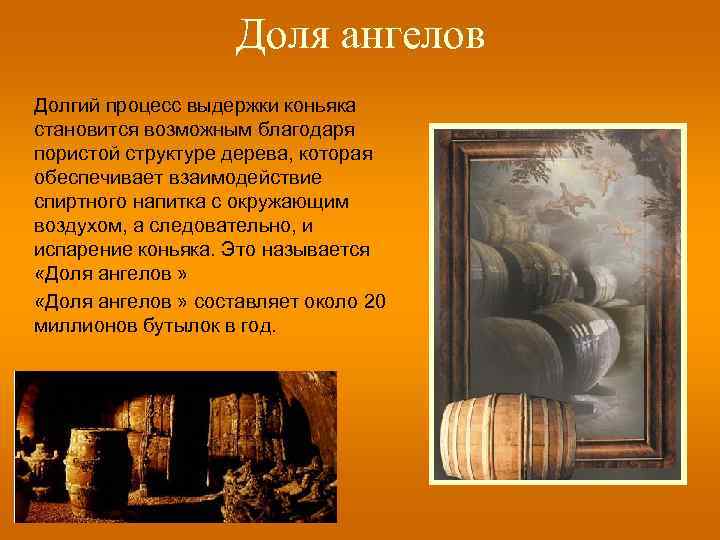 Доля ангелов

Долгий процесс выдержки коньяка становится возможным благодаря пористой структуре дерева, которая обеспечивает взаимодействие спиртного напитка с окружающим воздухом, а следовательно, и испарение коньяка. Это называется «Доля ангелов »

«Доля ангелов » составляет около 20 миллионов бутылок в год.